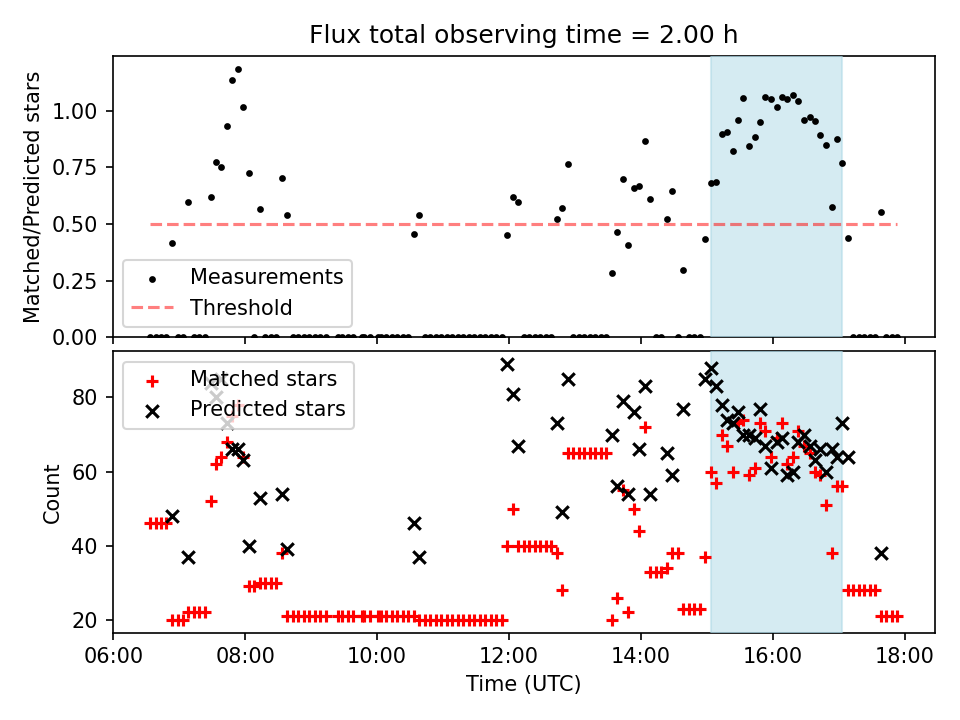 Flux total observing time = 2.00 h

Matched/Predicted stars

1.00
0.75
0.50
0.25
0.00

Measurements
Threshold

Matched stars
Predicted stars

Count

80
60
40
20

06:00 08:00 10:00 12:00 14:00 16:00 18:00

Time (UTC)